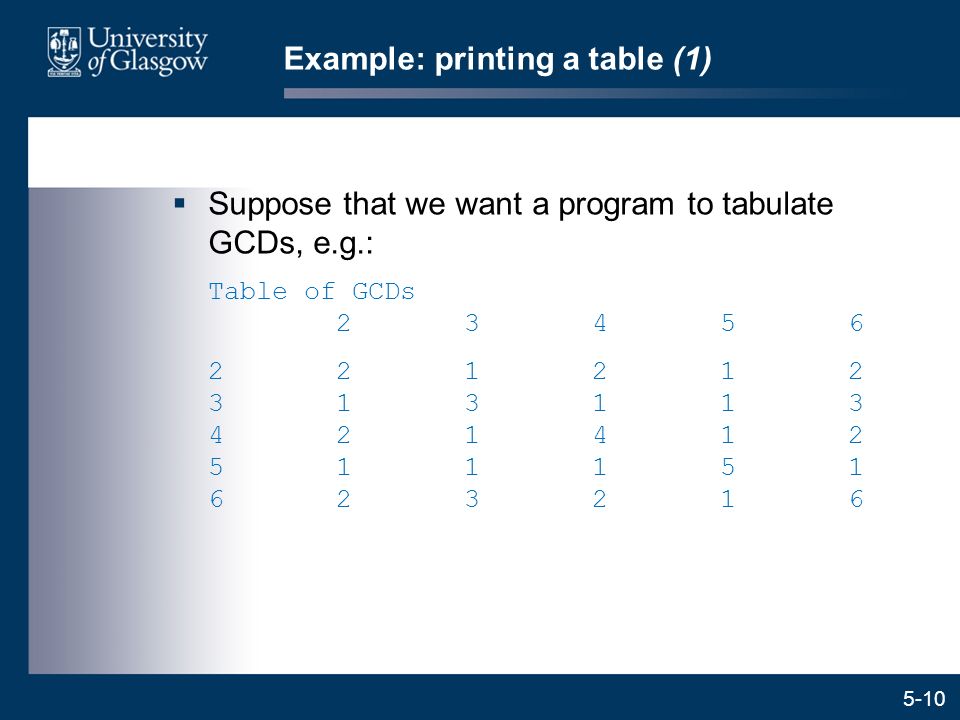 University of Glasgow

Example: printing a table (1)

▪ Suppose that we want a program to tabulate GCDs, e.g.:

Table of GCDs

| | 2 | 3 | 4 | 5 | 6 |
|---|---|---|---|---|---|
| 2 | 2 | 1 | 2 | 1 | 2 |
| 3 | 1 | 3 | 1 | 1 | 3 |
| 4 | 2 | 1 | 4 | 1 | 2 |
| 5 | 1 | 1 | 1 | 5 | 1 |
| 6 | 2 | 3 | 2 | 1 | 6 |

5-10